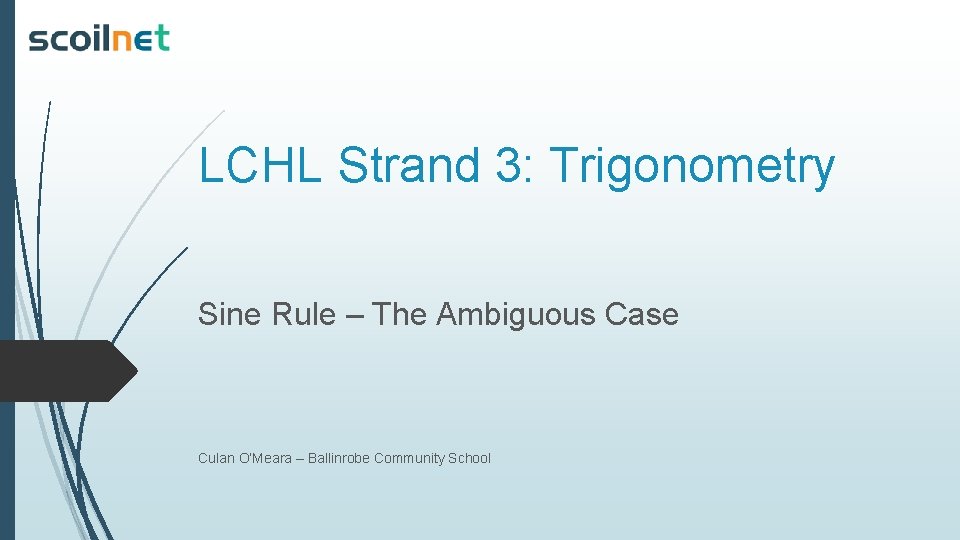 scoilnet

LCHL Strand 3: Trigonometry

Sine Rule – The Ambiguous Case

Culan O'Meara – Ballinrobe Community School